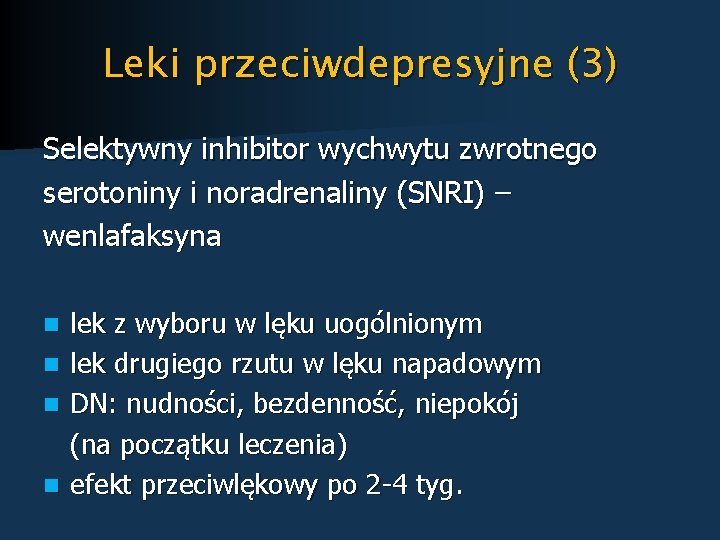 Leki przeciwdepresyjne (3)

Selektywny inhibitor wychwytu zwrotnego serotoniny i noradrenaliny (SNRI) – wenlafaksyna

- lek z wyboru w lęku uogólnionym
- lek drugiego rzutu w lęku napadowym
- DN: nudności, bezdenność, niepokój (na początku leczenia)
- efekt przeciwlękowy po 2-4 tyg.